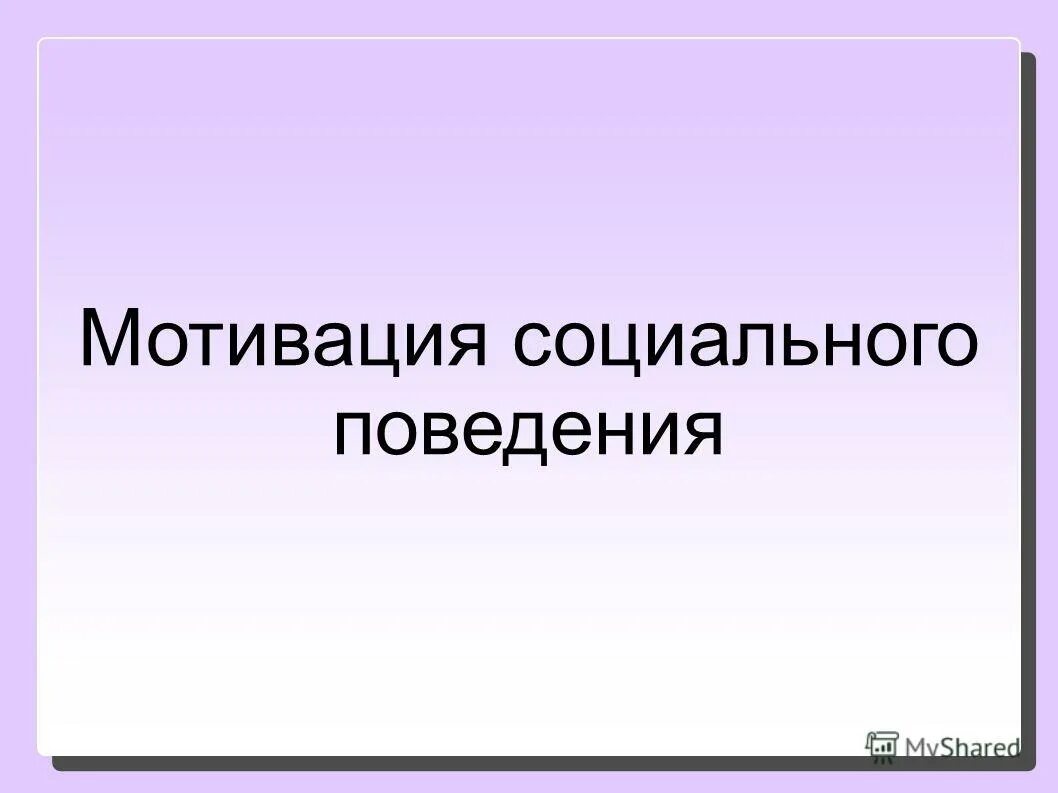 Мотивация социального поведения

MyShared